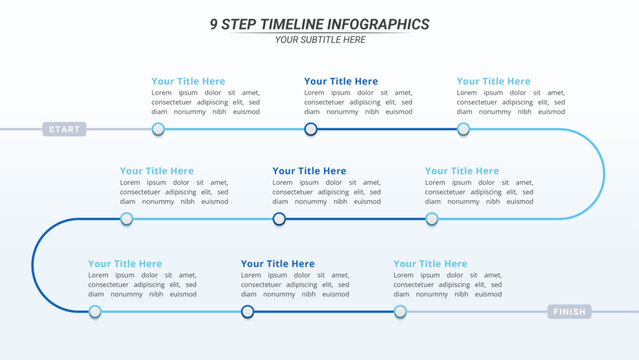 9 STEP TIMELINE INFOGRAPHICS
YOUR SUBTITLE HERE

START

Your Title Here
Lorem ipsum dolor sit amet, consectetuer adipiscing elit, sed diam nonummy nibh euismod

Your Title Here
Lorem ipsum dolor sit amet, consectetuer adipiscing elit, sed diam nonummy nibh euismod

Your Title Here
Lorem ipsum dolor sit amet, consectetuer adipiscing elit, sed diam nonummy nibh euismod

Your Title Here
Lorem ipsum dolor sit amet, consectetuer adipiscing elit, sed diam nonummy nibh euismod

Your Title Here
Lorem ipsum dolor sit amet, consectetuer adipiscing elit, sed diam nonummy nibh euismod

Your Title Here
Lorem ipsum dolor sit amet, consectetuer adipiscing elit, sed diam nonummy nibh euismod

Your Title Here
Lorem ipsum dolor sit amet, consectetuer adipiscing elit, sed diam nonummy nibh euismod

Your Title Here
Lorem ipsum dolor sit amet, consectetuer adipiscing elit, sed diam nonummy nibh euismod

Your Title Here
Lorem ipsum dolor sit amet, consectetuer adipiscing elit, sed diam nonummy nibh euismod

FINISH